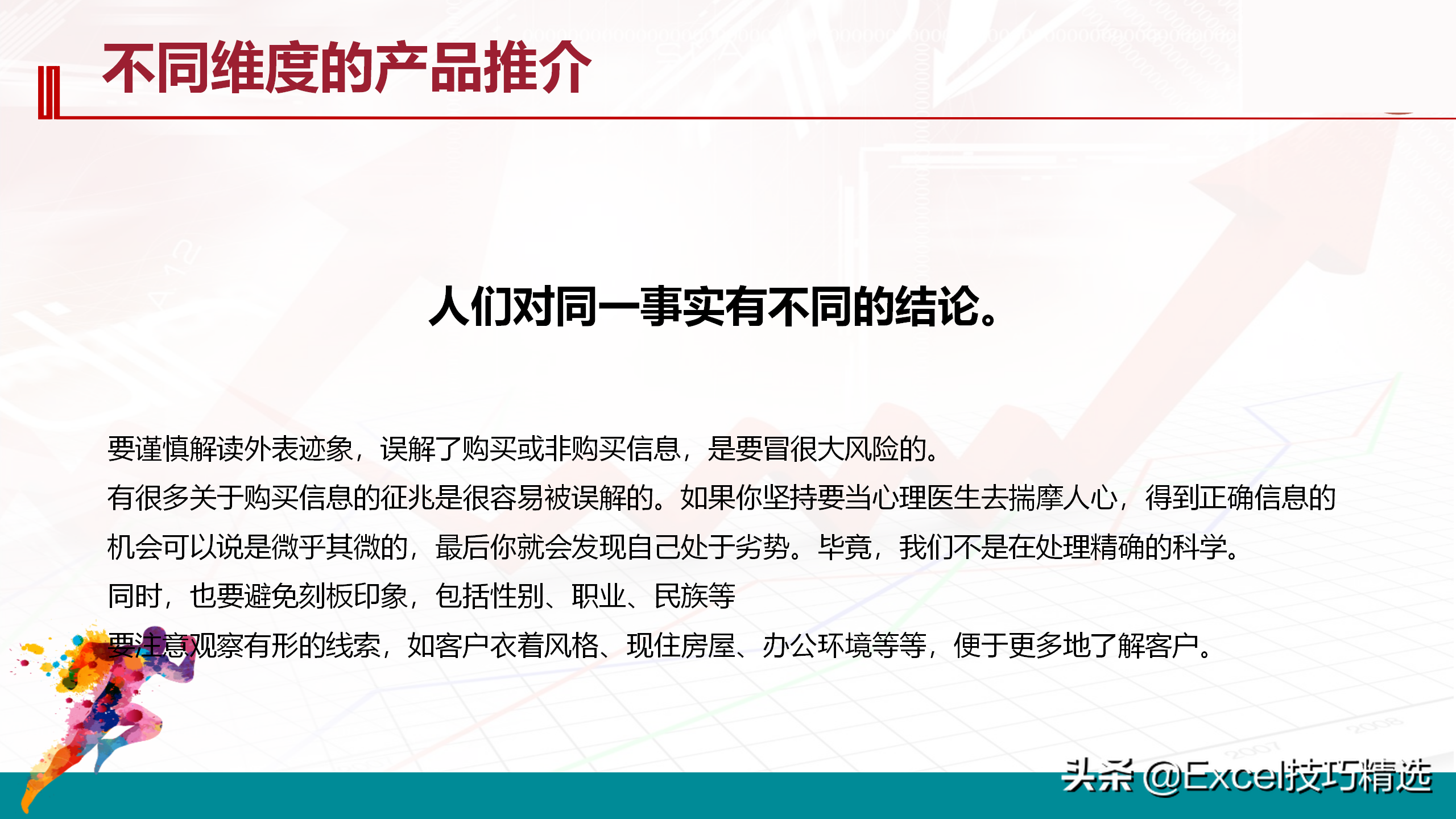 不同维度的产品推介

人们对同一事实有不同的结论。

要谨慎解读外表迹象，误解了购买或非购买信息，是要冒很大风险的。

有很多关于购买信息的征兆是很容易被误解的。如果你坚持要当心理医生去揣摩人心，得到正确信息的机会可以说是微乎其微的，最后你就会发现自己处于劣势。毕竟，我们不是在处理精确的科学。

同时，也要避免刻板印象，包括性别、职业、民族等

要注意观察有形的线索，如客户衣着风格、现住房屋、办公环境等等，便于更多地了解客户。

头条 @Excel技巧精选